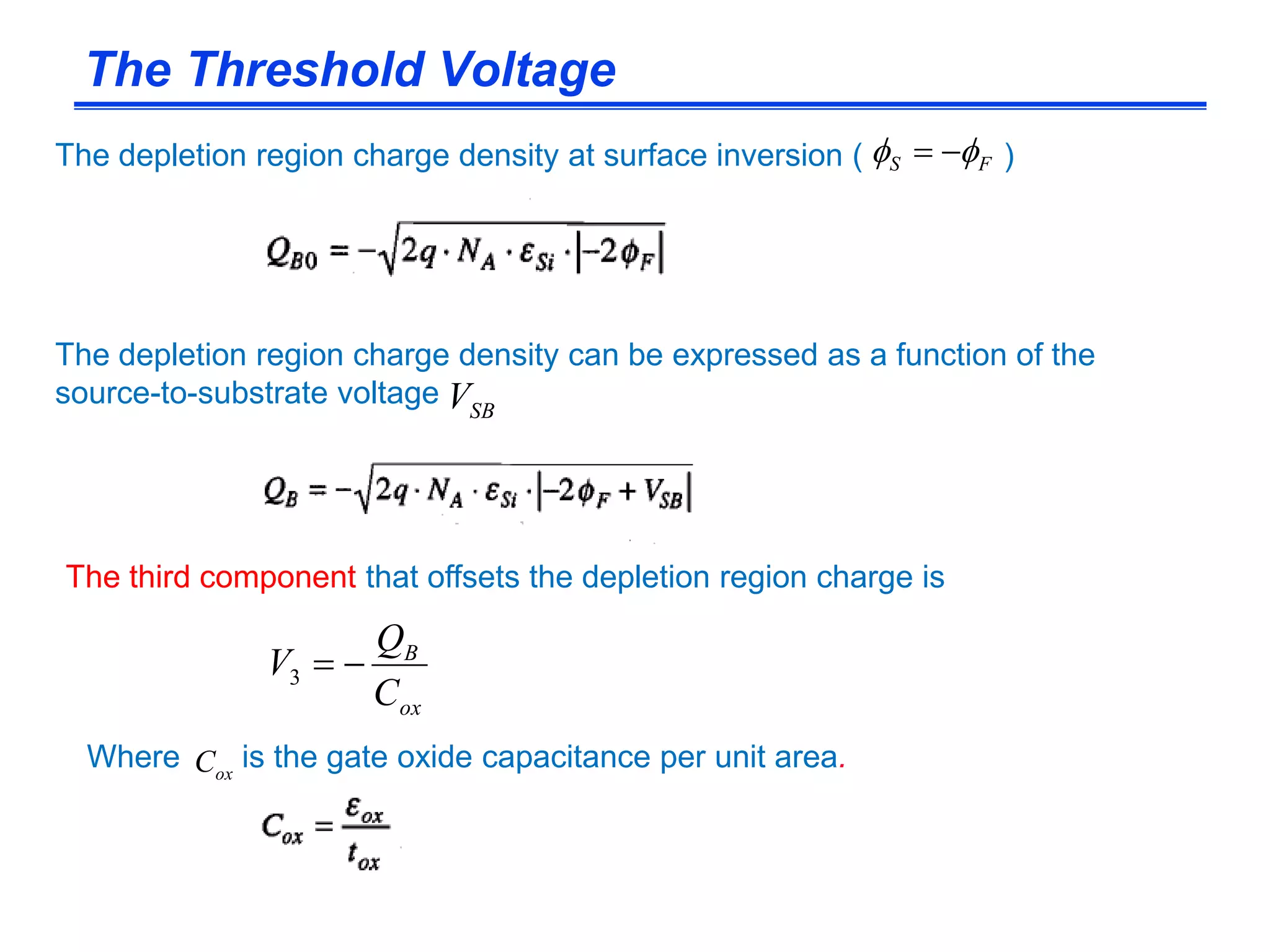 The Threshold Voltage

The depletion region charge density at surface inversion ( $\phi_S = -\phi_F$ )

$Q_{B0} = -\sqrt{2q \cdot N_A \cdot \varepsilon_{Si} \cdot |-2\phi_F|}$

The depletion region charge density can be expressed as a function of the source-to-substrate voltage $V_{SB}$

$Q_B = -\sqrt{2q \cdot N_A \cdot \varepsilon_{Si} \cdot |-2\phi_F + V_{SB}|}$

The third component that offsets the depletion region charge is

$V_3 = -\frac{Q_B}{C_{ox}}$

Where $C_{ox}$ is the gate oxide capacitance per unit area.

$C_{ox} = \frac{\varepsilon_{ox}}{t_{ox}}$